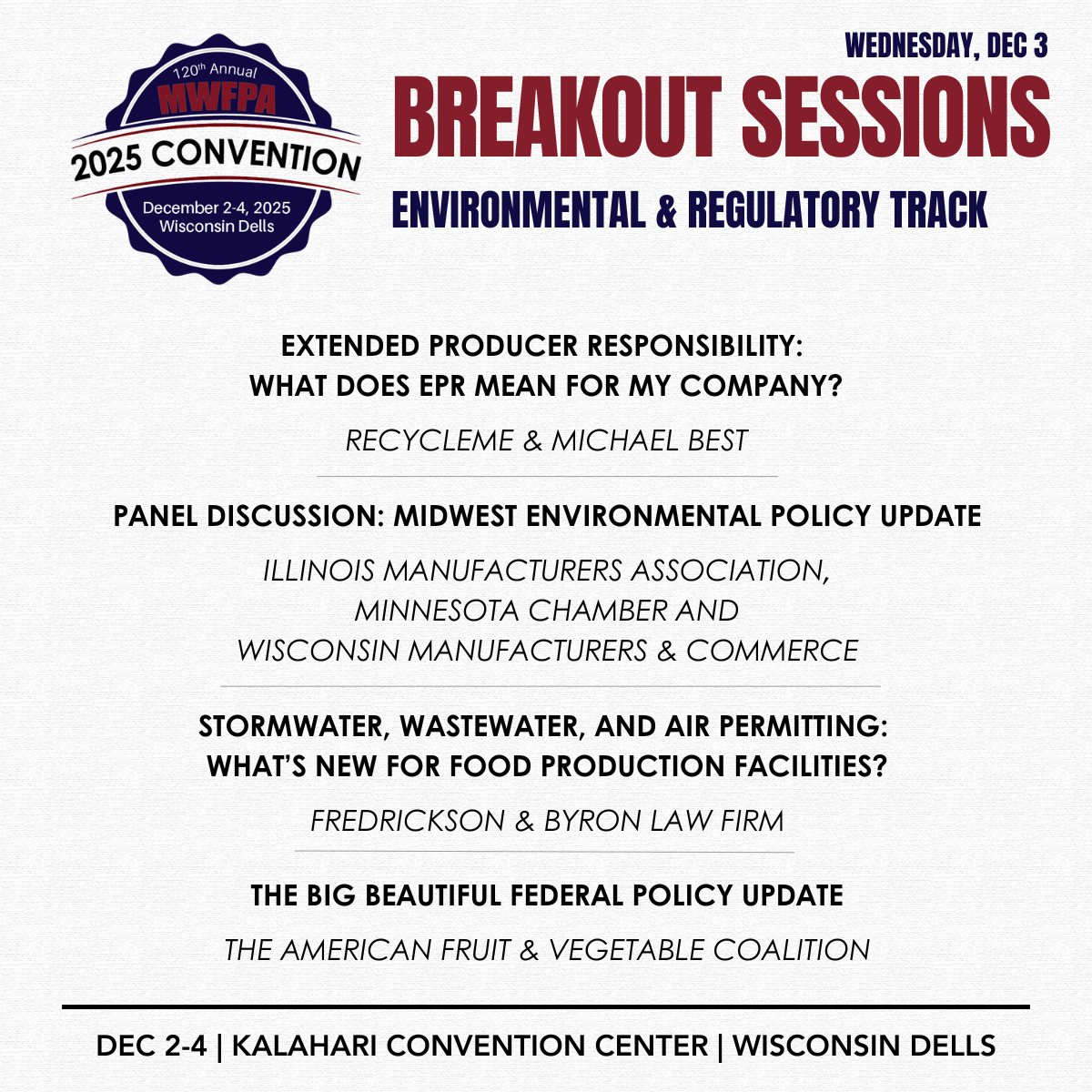 120th Annual
MWFPA
2025 CONVENTION
December 2-4, 2025
Wisconsin Dells

WEDNESDAY, DEC 3
BREAKOUT SESSIONS
ENVIRONMENTAL & REGULATORY TRACK

EXTENDED PRODUCER RESPONSIBILITY: WHAT DOES EPR MEAN FOR MY COMPANY?

RECYCLEME & MICHAEL BEST

PANEL DISCUSSION: MIDWEST ENVIRONMENTAL POLICY UPDATE

ILLINOIS MANUFACTURERS ASSOCIATION, MINNESOTA CHAMBER AND WISCONSIN MANUFACTURERS & COMMERCE

STORMWATER, WASTEWATER, AND AIR PERMITTING: WHAT'S NEW FOR FOOD PRODUCTION FACILITIES?

FREDRICKSON & BYRON LAW FIRM

THE BIG BEAUTIFUL FEDERAL POLICY UPDATE

THE AMERICAN FRUIT & VEGETABLE COALITION

DEC 2-4 | KALAHARI CONVENTION CENTER | WISCONSIN DELLS